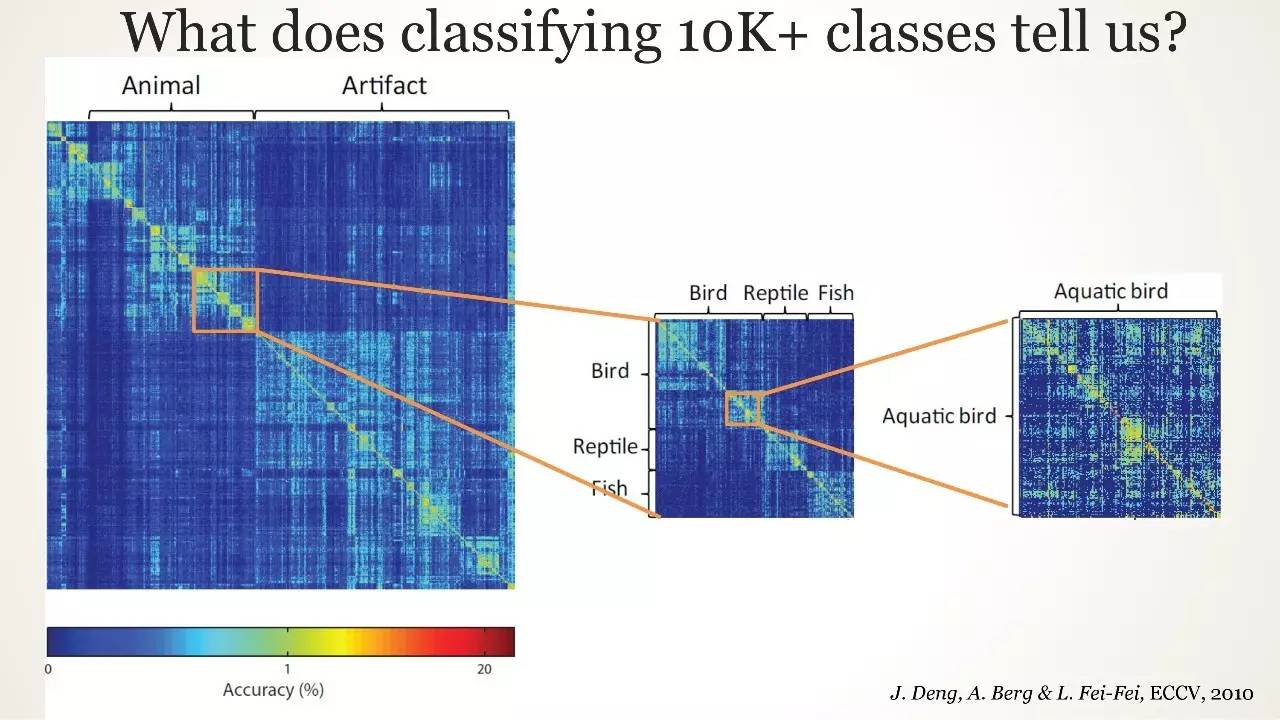 What does classifying 10K+ classes tell us?

Animal

Artifact

Bird

Reptile

Fish

Bird

Reptile

Fish

Aquatic bird

Aquatic bird

0

1

20

Accuracy (%)

J. Deng, A. Berg & L. Fei-Fei, ECCV, 2010